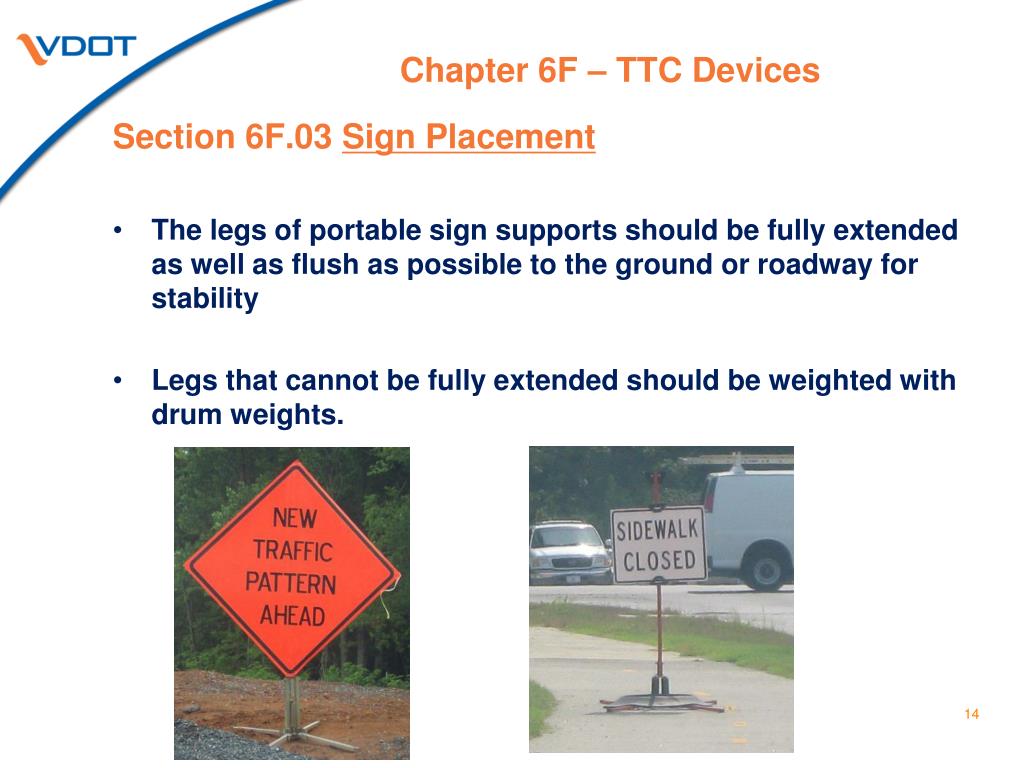 VDOT

Chapter 6F – TTC Devices

Section 6F.03 Sign Placement

• The legs of portable sign supports should be fully extended as well as flush as possible to the ground or roadway for stability

• Legs that cannot be fully extended should be weighted with drum weights.

NEW TRAFFIC PATTERN AHEAD

SIDEWALK CLOSED

14